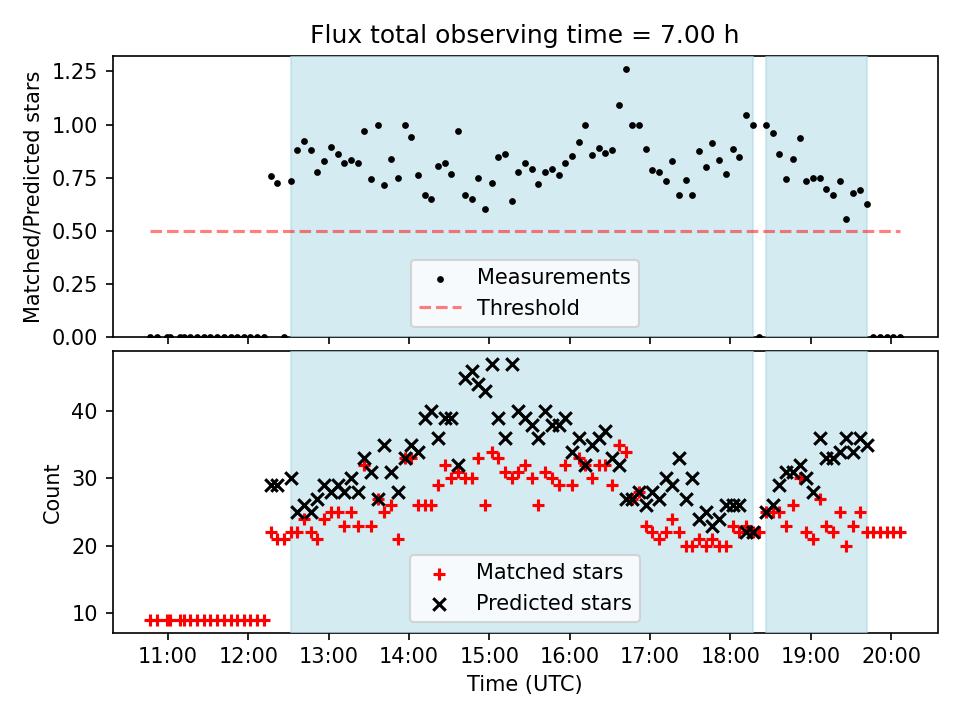 Flux total observing time = 7.00 h

Matched/Predicted stars

1.25
1.00
0.75
0.50
0.25
0.00

Measurements
Threshold

Count

40
30
20
10

Matched stars
Predicted stars

11:00
12:00
13:00
14:00
15:00
16:00
17:00
18:00
19:00
20:00

Time (UTC)